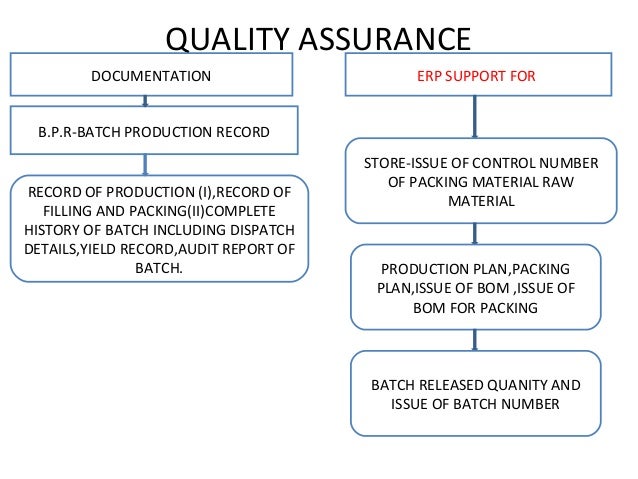 QUALITY ASSURANCE

DOCUMENTATION

B.P.R-BATCH PRODUCTION RECORD

RECORD OF PRODUCTION (I),RECORD OF FILLING AND PACKING(II)COMPLETE HISTORY OF BATCH INCLUDING DISPATCH DETAILS,YIELD RECORD,AUDIT REPORT OF BATCH.

ERP SUPPORT FOR

STORE-ISSUE OF CONTROL NUMBER OF PACKING MATERIAL RAW MATERIAL

PRODUCTION PLAN,PACKING PLAN,ISSUE OF BOM ,ISSUE OF BOM FOR PACKING

BATCH RELEASED QUANITY AND ISSUE OF BATCH NUMBER